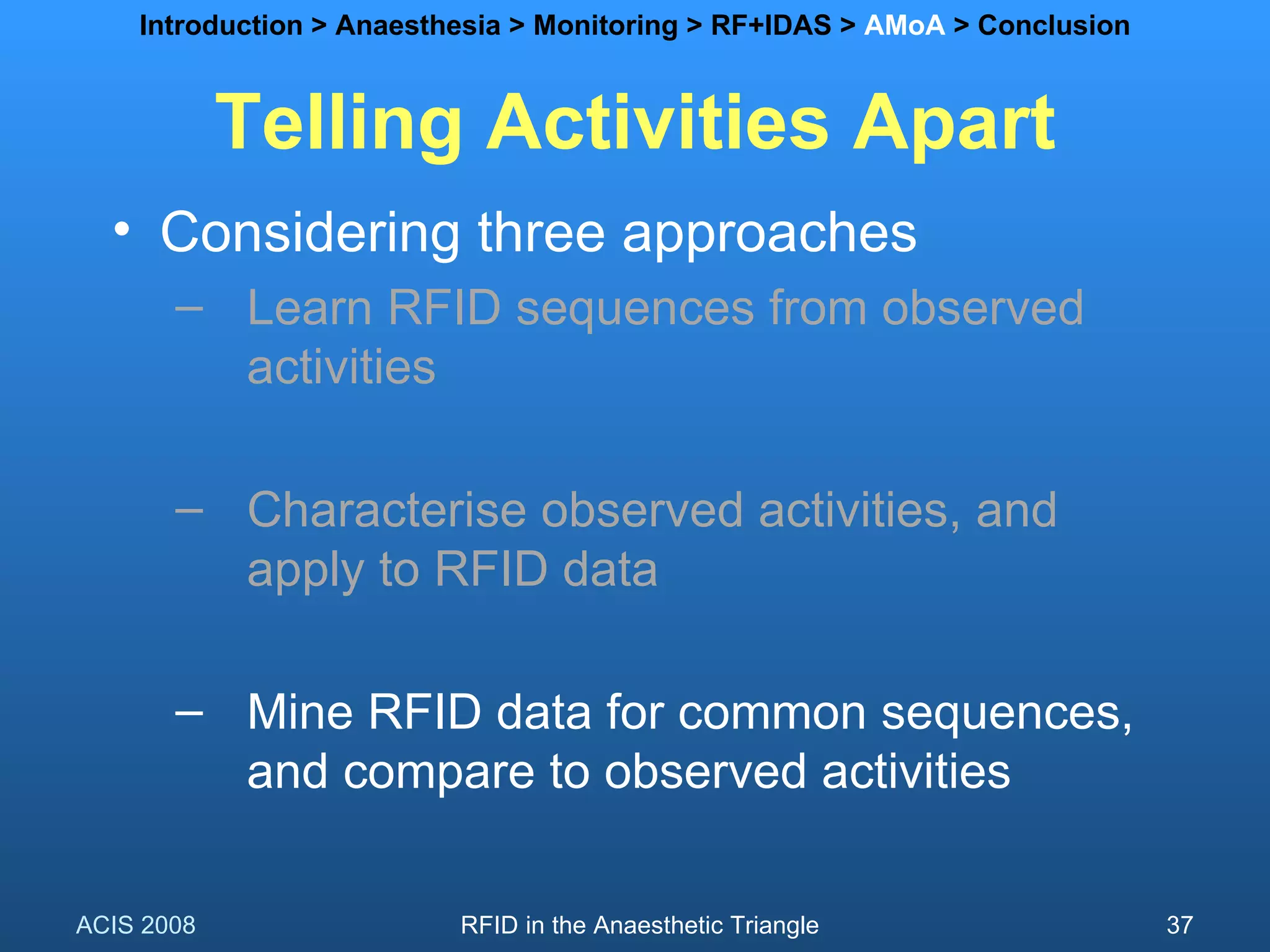 Introduction > Anaesthesia > Monitoring > RF+IDAS > AMoA > Conclusion

Telling Activities Apart

• Considering three approaches
– Learn RFID sequences from observed activities
– Characterise observed activities, and apply to RFID data
– Mine RFID data for common sequences, and compare to observed activities

ACIS 2008
RFID in the Anaesthetic Triangle
37